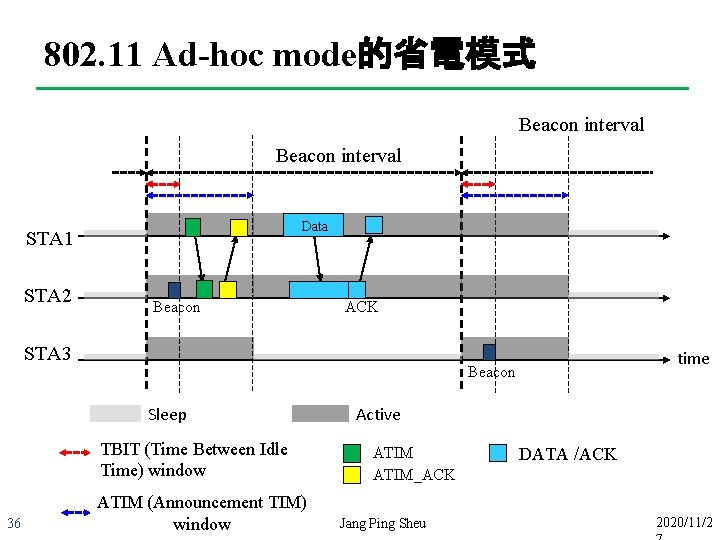 802.11 Ad-hoc mode的省電模式

Beacon interval

Beacon interval

STA1

Data

STA2

Beacon

ACK

STA3

Beacon

time

Sleep

Active

TBIT (Time Between Idle Time) window

ATIM

ATIM_ACK

DATA /ACK

ATIM (Announcement TIM) window

36

Jang Ping Sheu

2020/11/2
7